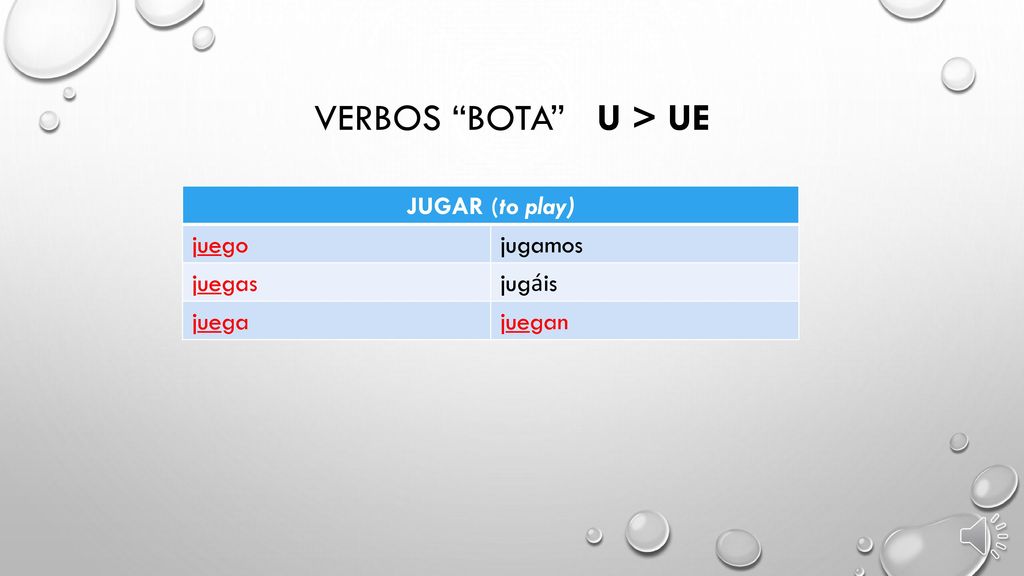 VERBOS “BOTA” U > UE

| JUGAR (to play) | |
|---|---|
| juego | jugamos |
| juegas | jugáis |
| juega | juegan |